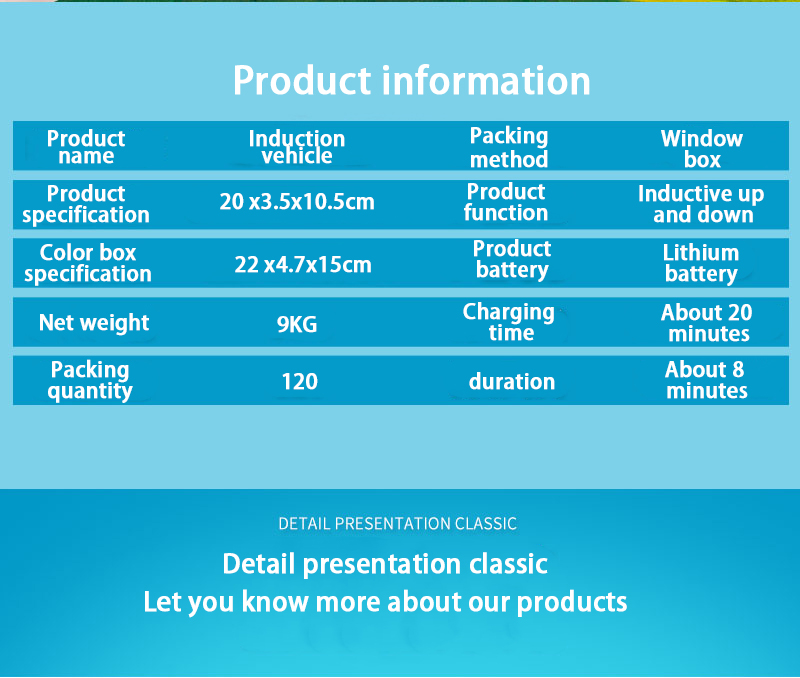 Product information

| Product name | Induction vehicle | Packing method | Window box |
|---|---|---|---|
| Product specification | 20 x3.5x10.5cm | Product function | Inductive up and down |
| Color box specification | 22 x4.7x15cm | Product battery | Lithium battery |
| Net weight | 9KG | Charging time | About 20 minutes |
| Packing quantity | 120 | duration | About 8 minutes |

DETAIL PRESENTATION CLASSIC

Detail presentation classic
Let you know more about our products